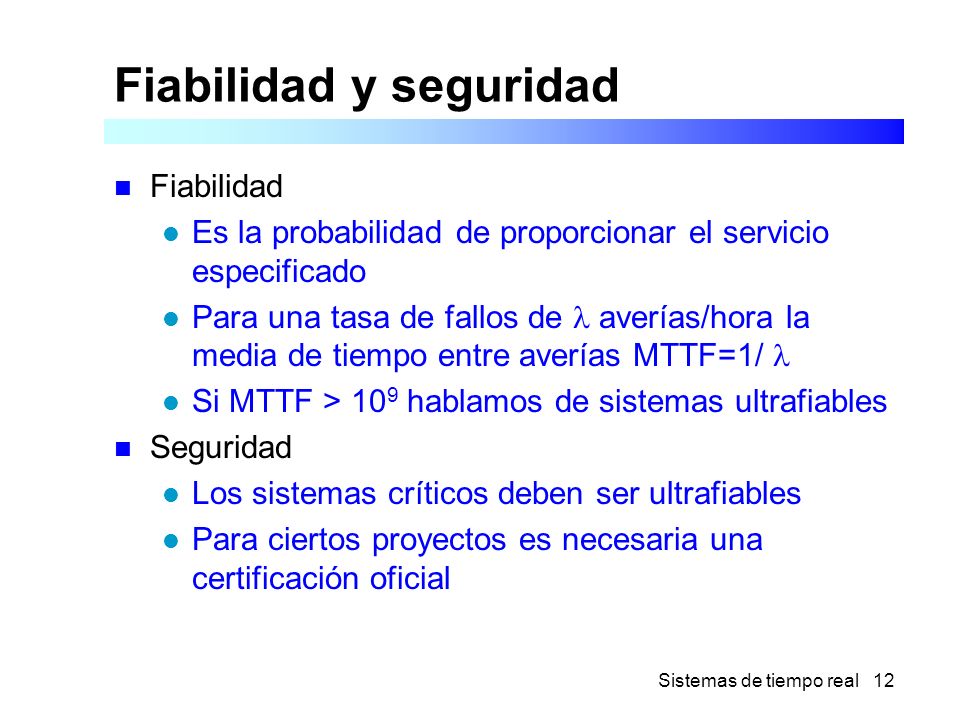 Fiabilidad y seguridad

Fiabilidad

Es la probabilidad de proporcionar el servicio especificado

Para una tasa de fallos de $\lambda$ averías/hora la media de tiempo entre averías MTTF=1/ $\lambda$

Si MTTF > $10^9$ hablamos de sistemas ultrafiables

Seguridad

Los sistemas críticos deben ser ultrafiables

Para ciertos proyectos es necesaria una certificación oficial

Sistemas de tiempo real 12